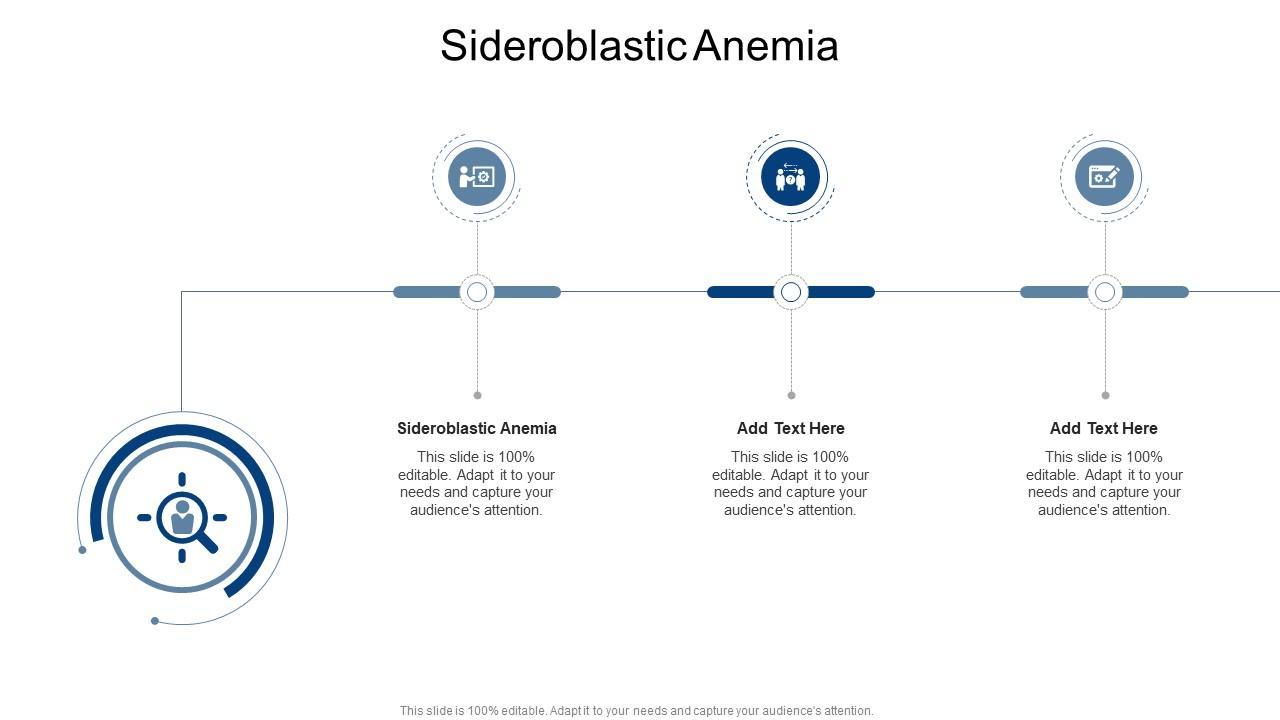 Sideroblastic Anemia

Sideroblastic Anemia

This slide is 100% editable. Adapt it to your needs and capture your audience's attention.

Add Text Here

This slide is 100% editable. Adapt it to your needs and capture your audience's attention.

Add Text Here

This slide is 100% editable. Adapt it to your needs and capture your audience's attention.

This slide is 100% editable. Adapt it to your needs and capture your audience's attention.